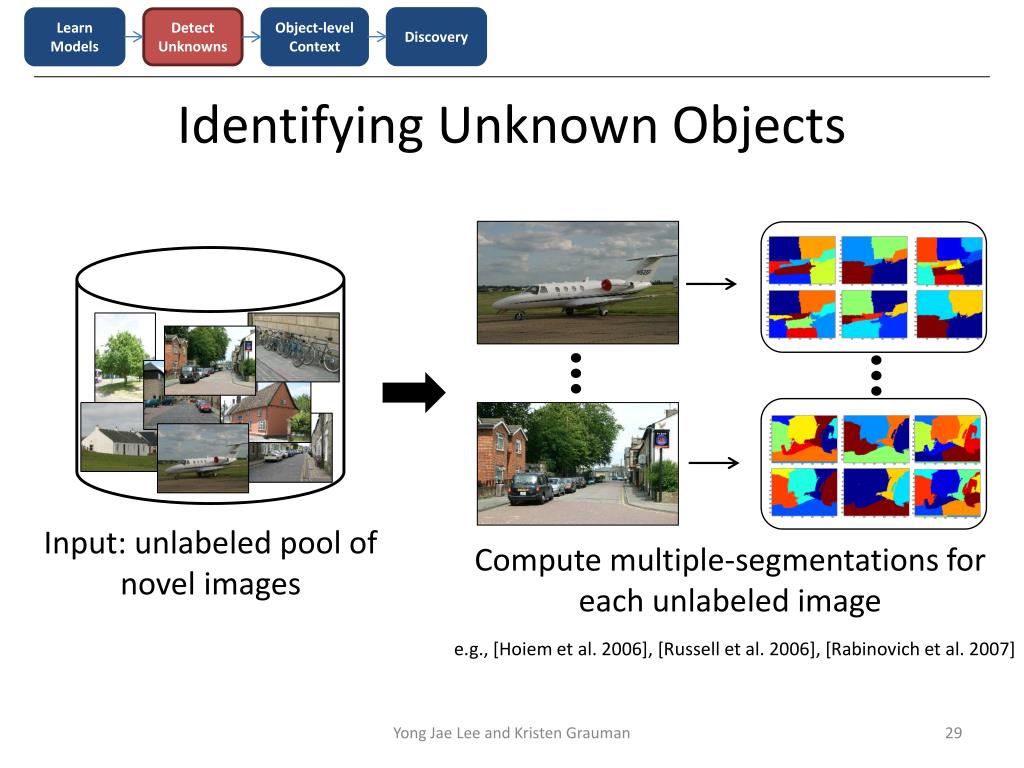 Learn Models

Detect Unknowns

Object-level Context

Discovery

Identifying Unknown Objects

Input: unlabeled pool of novel images

Compute multiple-segmentations for each unlabeled image

e.g., [Hoiem et al. 2006], [Russell et al. 2006], [Rabinovich et al. 2007]

Yong Jae Lee and Kristen Grauman

29